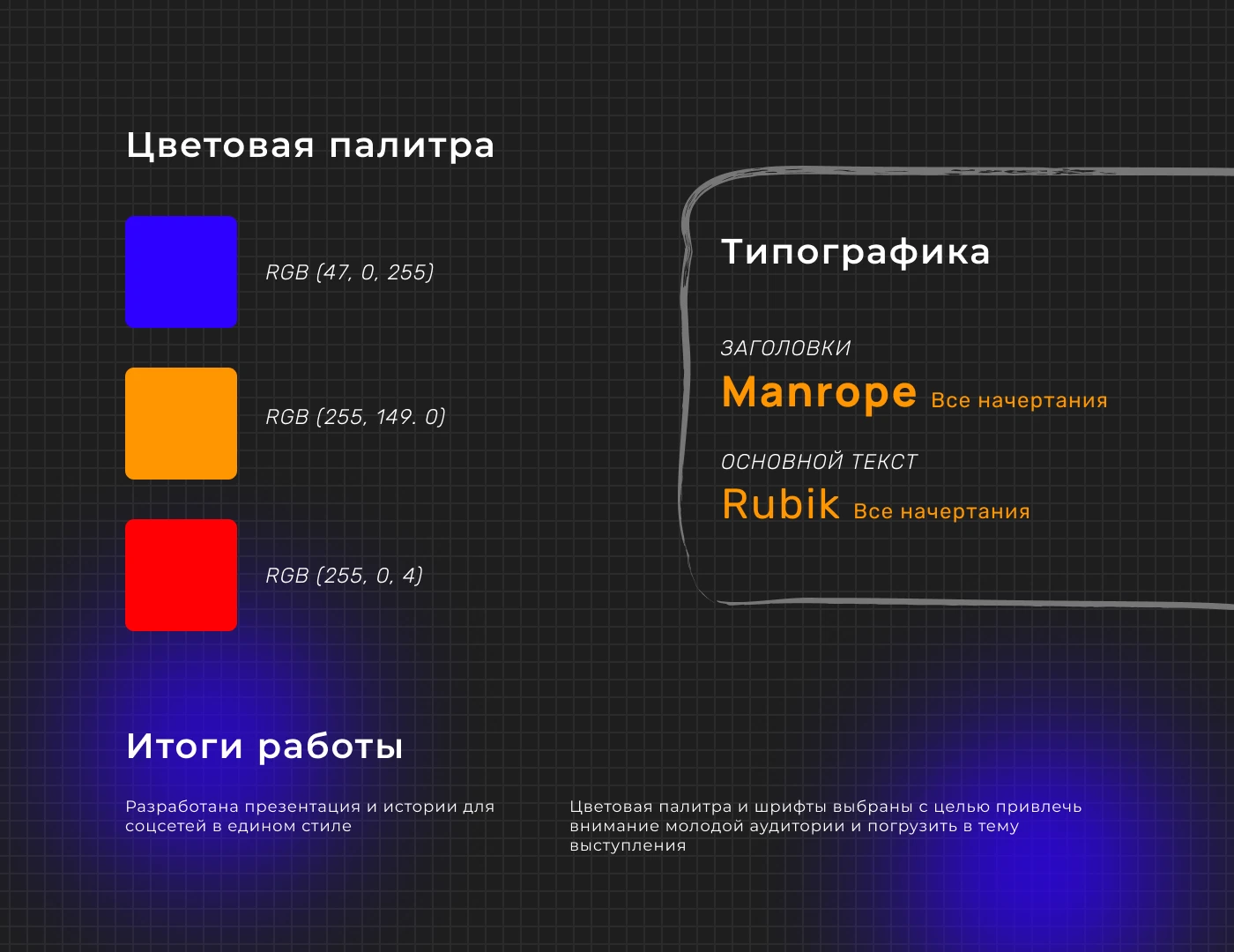 Цветовая палитра

RGB (47, 0, 255)

RGB (255, 149. 0)

RGB (255, 0, 4)

Типографика

ЗАГОЛОВКИ

Manrope Все начертания

ОСНОВНОЙ ТЕКСТ

Rubik Все начертания

Итоги работы

Разработана презентация и истории для соцсетей в едином стиле

Цветовая палитра и шрифты выбраны с целью привлечь внимание молодой аудитории и погрузить в тему выступления